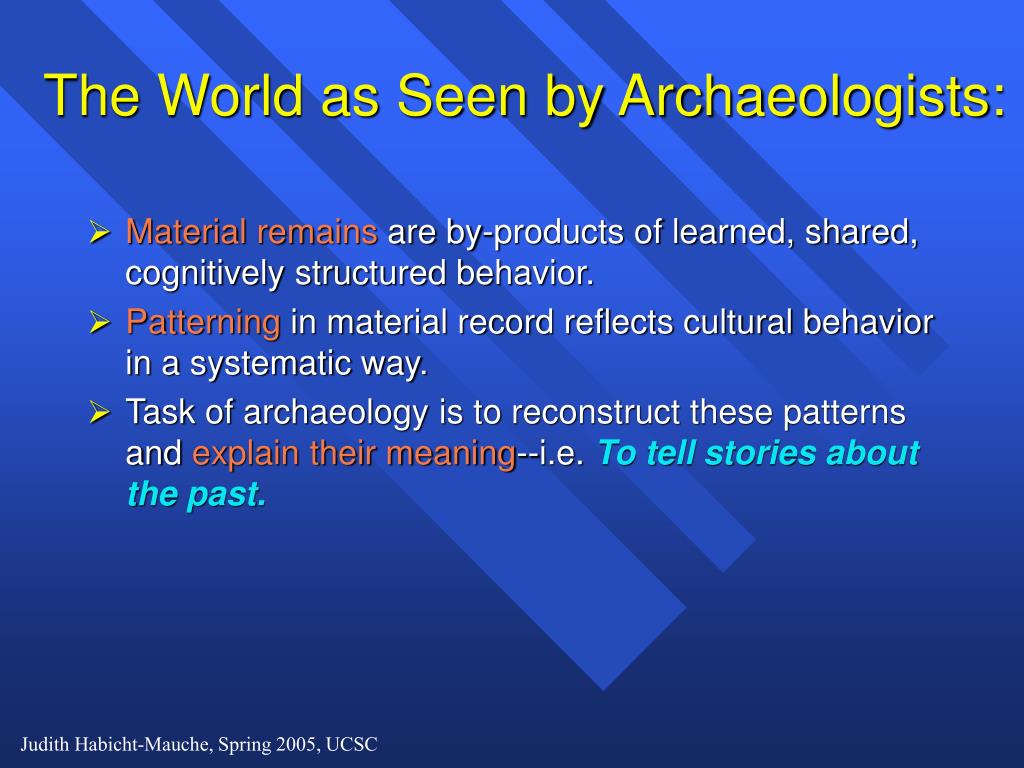 The World as Seen by Archaeologists:

➢ Material remains are by-products of learned, shared, cognitively structured behavior.

➢ Patterning in material record reflects cultural behavior in a systematic way.

➢ Task of archaeology is to reconstruct these patterns and explain their meaning--i.e. To tell stories about the past.

Judith Habicht-Mauche, Spring 2005, UCSC